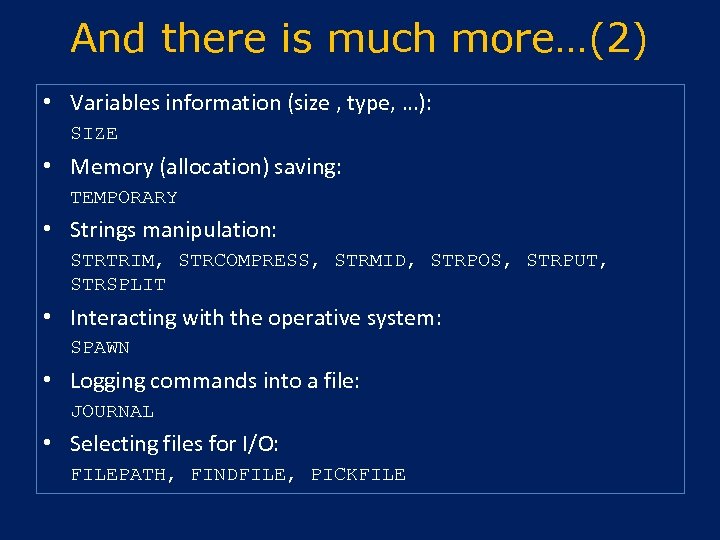 And there is much more…(2)

• Variables information (size , type, …):
SIZE

• Memory (allocation) saving:
TEMPORARY

• Strings manipulation:
STRTRIM, STRCOMPRESS, STRMID, STRPOS, STRPUT, STRSPLIT

• Interacting with the operative system:
SPAWN

• Logging commands into a file:
JOURNAL

• Selecting files for I/O:
FILEPATH, FINDFILE, PICKFILE